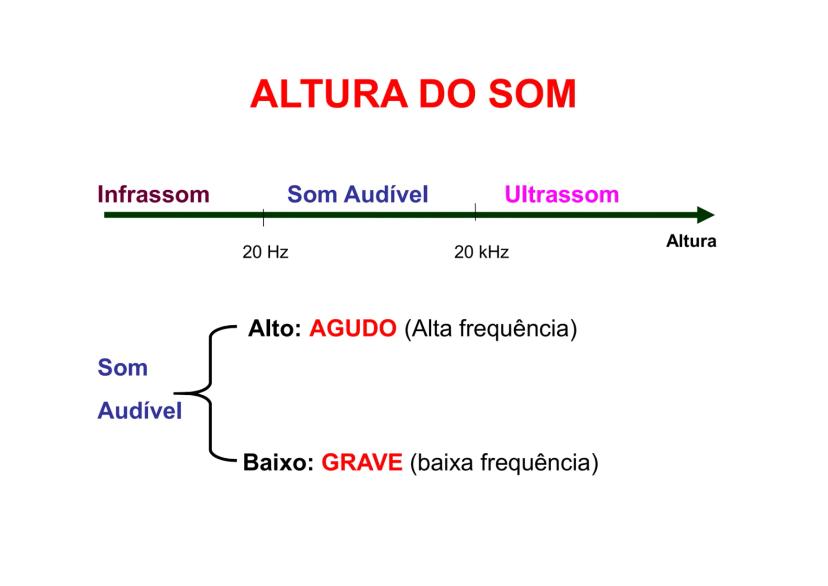 ALTURA DO SOM

Infrassom Som Audível Ultrassom

20 Hz 20 kHz Altura

Som Audível

Alto: AGUDO (Alta frequência)

Baixo: GRAVE (baixa frequência)